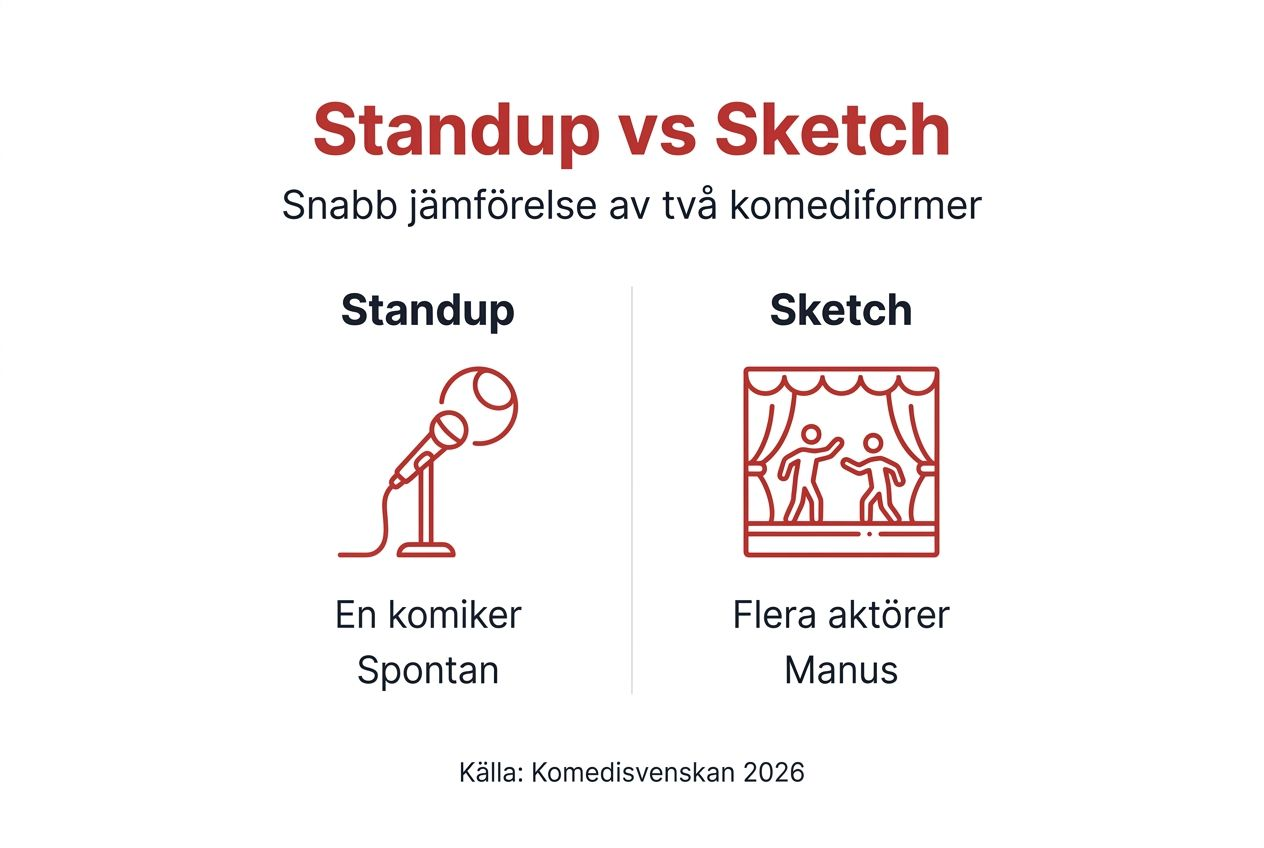 Standup vs Sketch

Snabb jämförelse av två komediformer

Standup

En komiker
Spontan

Sketch

Flera aktörer
Manus

Källa: Komedisvenskan 2026